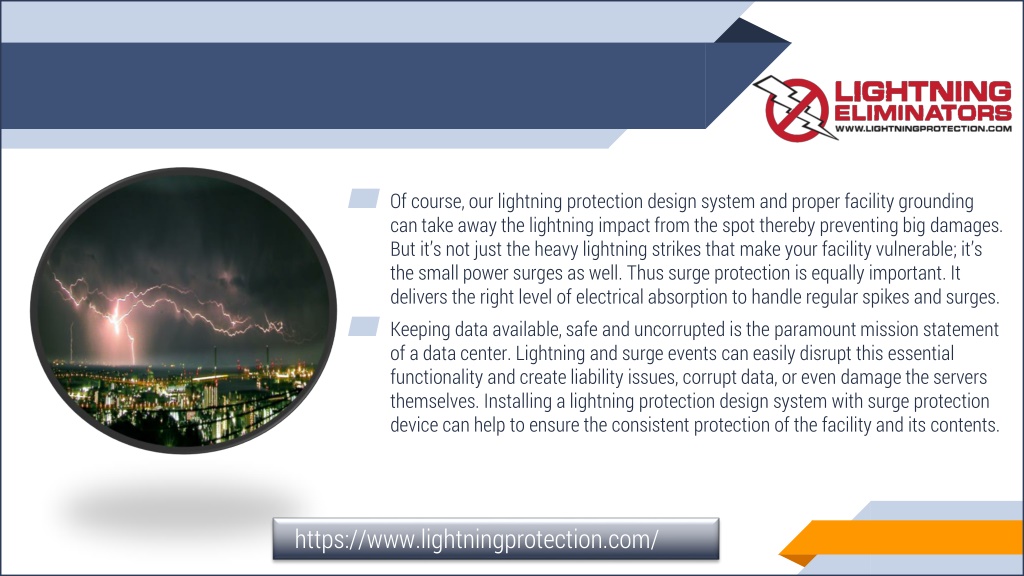 LIGHTNING ELIMINATORS
WWW.LIGHTNINGPROTECTION.COM

Of course, our lightning protection design system and proper facility grounding can take away the lightning impact from the spot thereby preventing big damages. But it's not just the heavy lightning strikes that make your facility vulnerable; it's the small power surges as well. Thus surge protection is equally important. It delivers the right level of electrical absorption to handle regular spikes and surges.

Keeping data available, safe and uncorrupted is the paramount mission statement of a data center. Lightning and surge events can easily disrupt this essential functionality and create liability issues, corrupt data, or even damage the servers themselves. Installing a lightning protection design system with surge protection device can help to ensure the consistent protection of the facility and its contents.

https://www.lightningprotection.com/